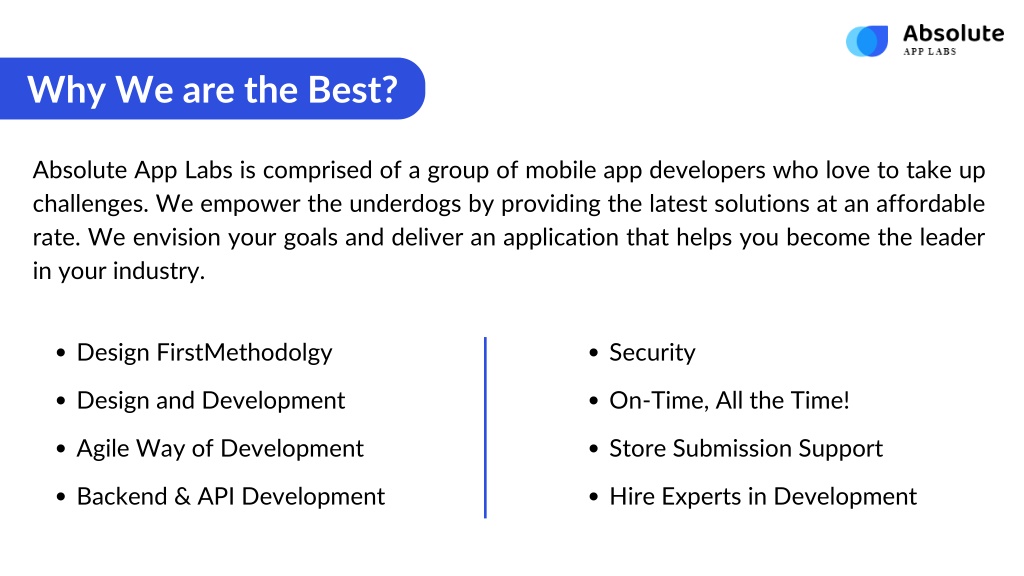 Absolute
APP LABS

Why We are the Best?

Absolute App Labs is comprised of a group of mobile app developers who love to take up challenges. We empower the underdogs by providing the latest solutions at an affordable rate. We envision your goals and deliver an application that helps you become the leader in your industry.

- Design FirstMethodolgy
- Design and Development
- Agile Way of Development
- Backend & API Development

- Security
- On-Time, All the Time!
- Store Submission Support
- Hire Experts in Development